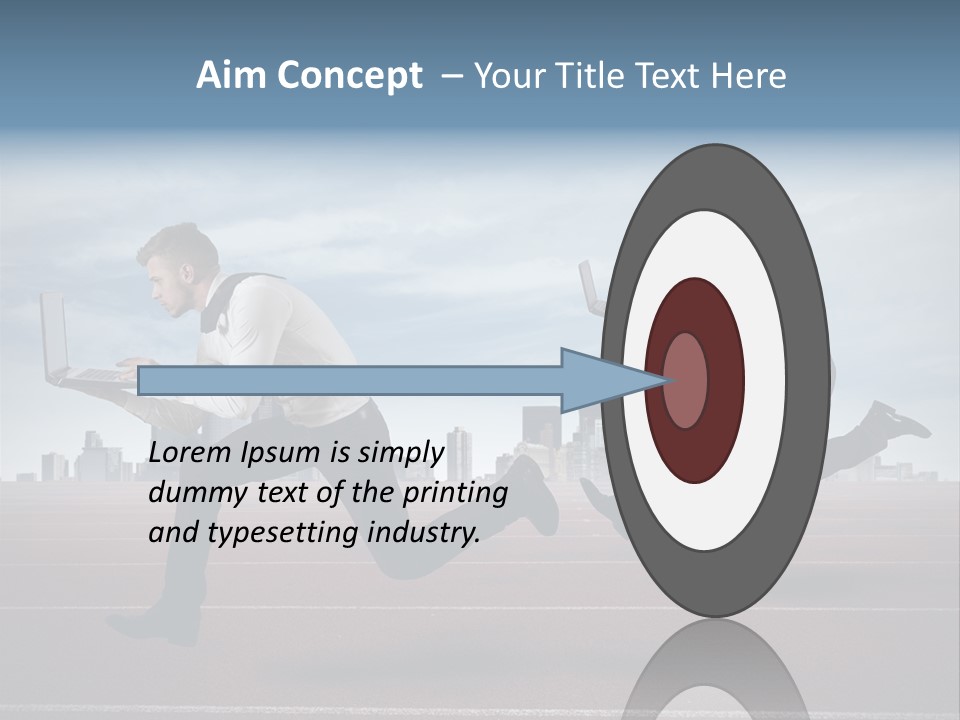 Aim Concept – Your Title Text Here

Lorem Ipsum is simply dummy text of the printing and typesetting industry.